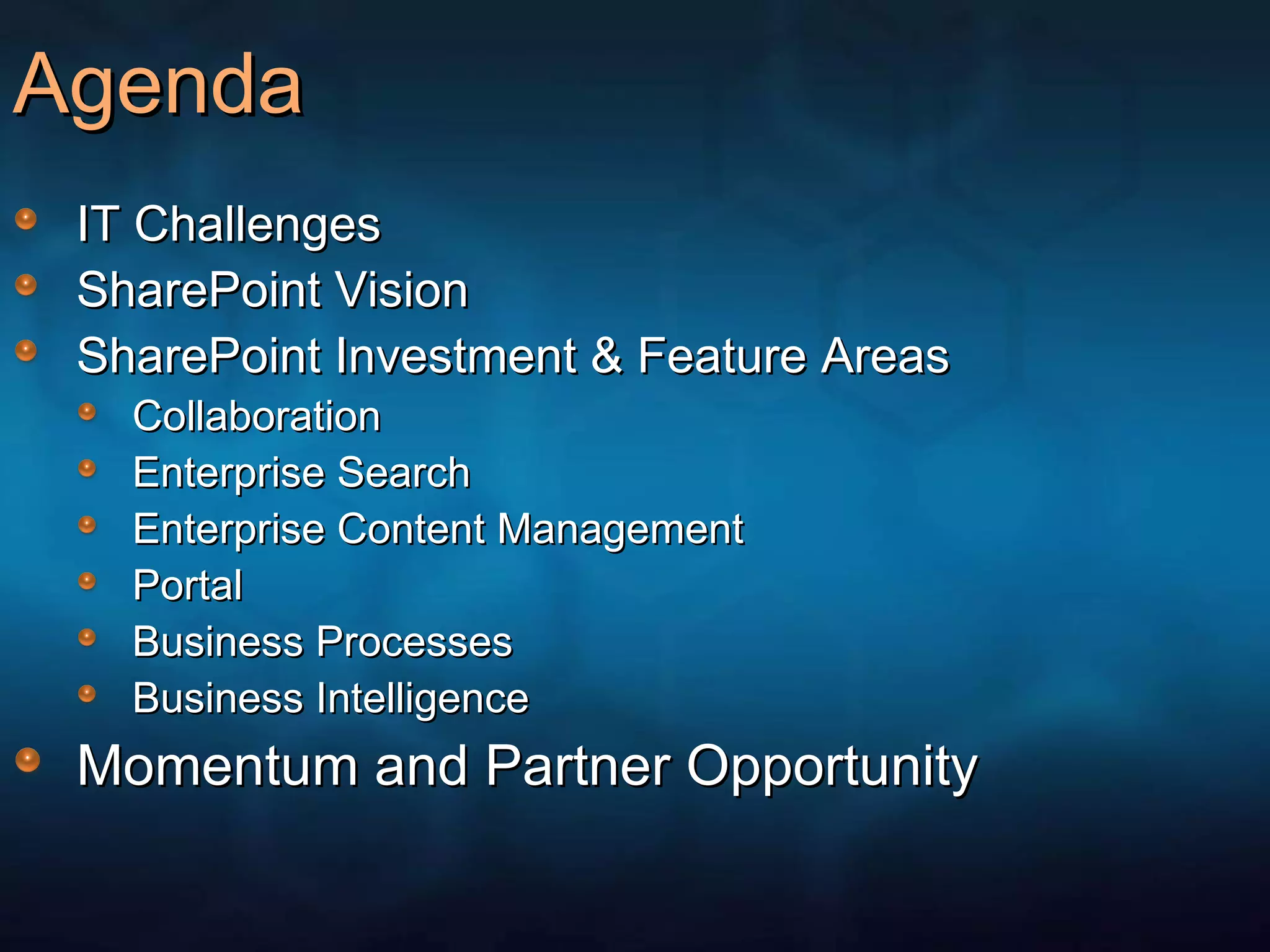 Agenda

IT Challenges
SharePoint Vision
SharePoint Investment & Feature Areas
Collaboration
Enterprise Search
Enterprise Content Management
Portal
Business Processes
Business Intelligence
Momentum and Partner Opportunity